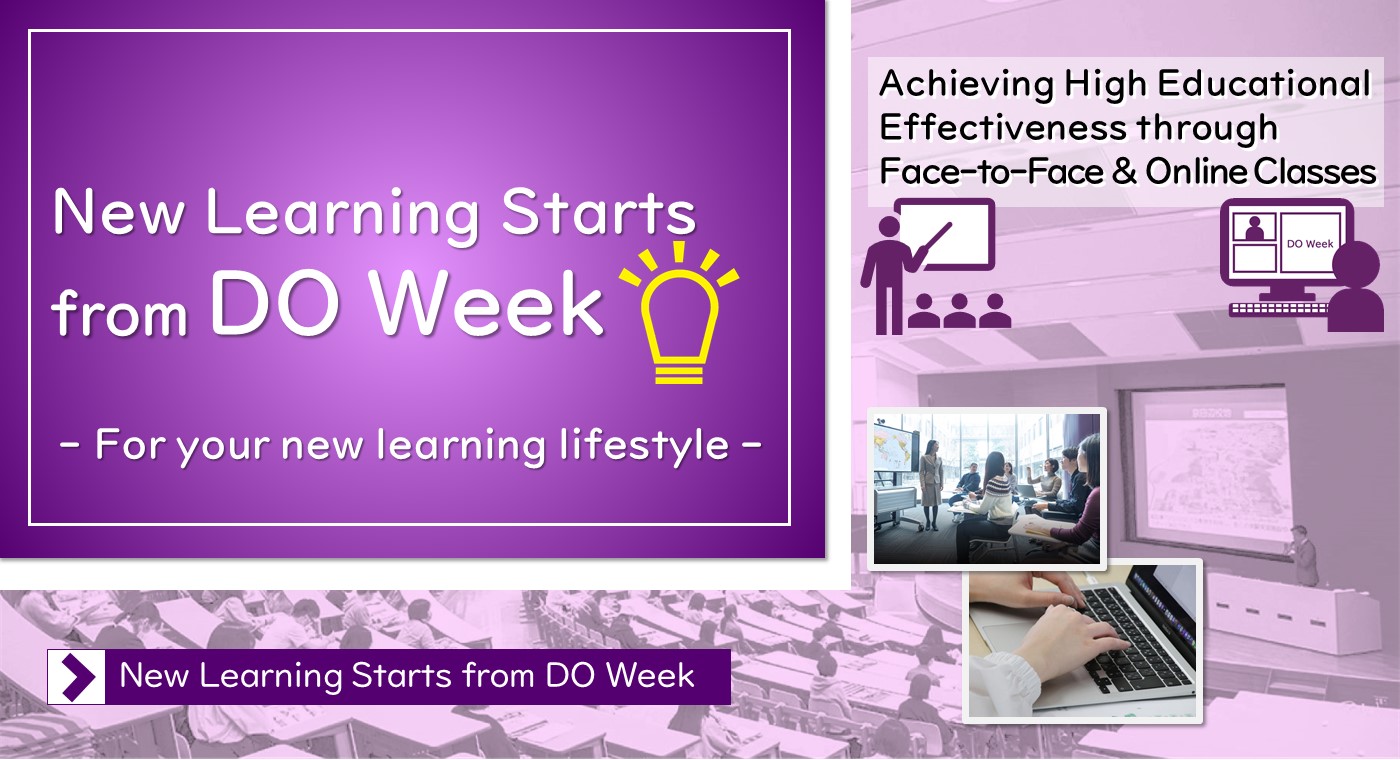 New Learning Starts from DO Week

- For your new learning lifestyle -

Achieving High Educational Effectiveness through Face-to-Face & Online Classes

DO Week

New Learning Starts from DO Week